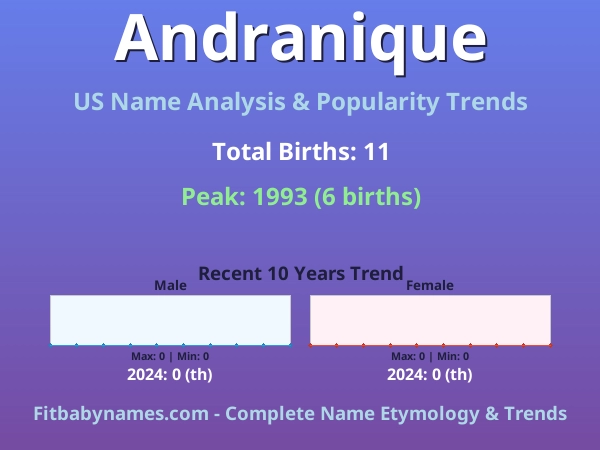 Andranique

US Name Analysis & Popularity Trends

Total Births: 11

Peak: 1993 (6 births)

Recent 10 Years Trend

Male

Max: 0 | Min: 0

2024: 0 (th)

Female

Max: 0 | Min: 0

2024: 0 (th)

Fitbabynames.com - Complete Name Etymology & Trends